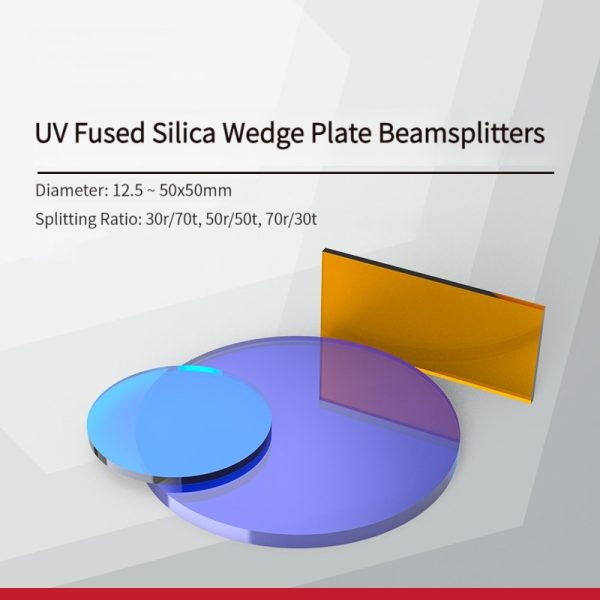 UV Fused Silica Wedge Plate Beamsplitters

Diameter: 12.5 ~ 50x50mm

Splitting Ratio: 30r/70t, 50r/50t, 70r/30t